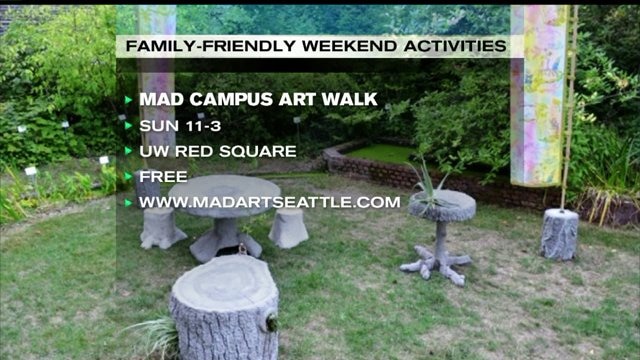 FAMILY-FRIENDLY WEEKEND ACTIVITIES

MAD CAMPUS ART WALK
SUN 11-3
UW RED SQUARE
FREE
WWW.MADARTSEATTLE.COM